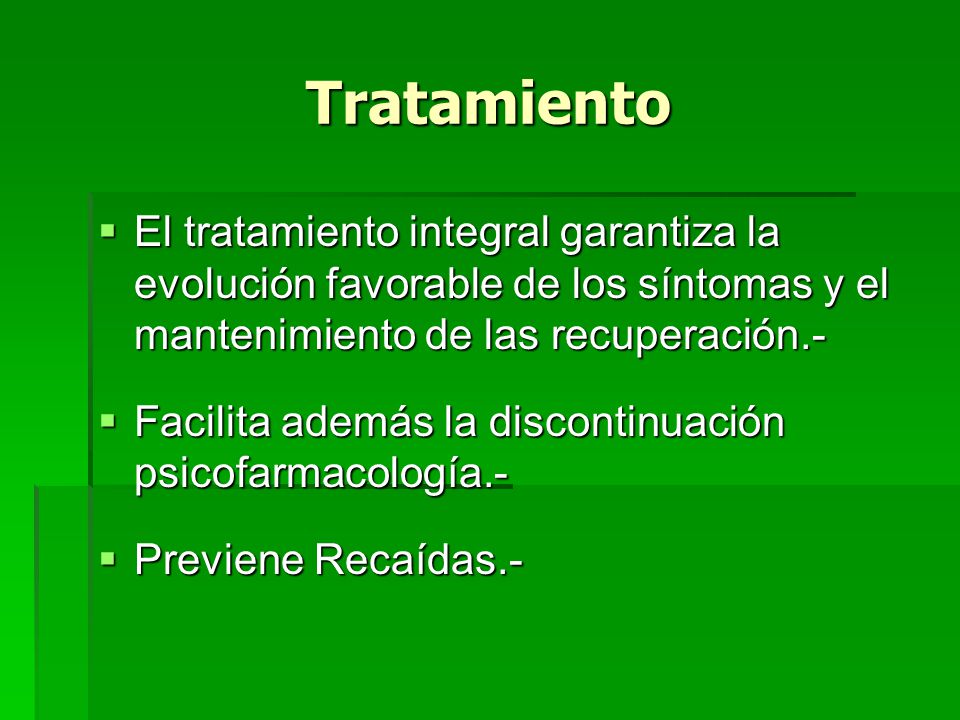 Tratamiento

▪ El tratamiento integral garantiza la evolución favorable de los síntomas y el mantenimiento de las recuperación.-

▪ Facilita además la discontinuación psicofarmacología.-

▪ Previene Recaídas.-